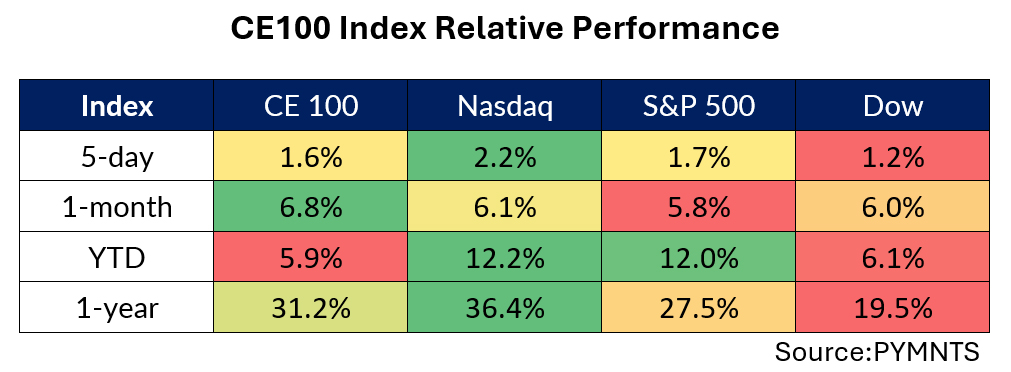 CE100 Index Relative Performance

| Index | CE 100 | Nasdaq | S&P 500 | Dow |
|---|---|---|---|---|
| 5-day | 1.6% | 2.2% | 1.7% | 1.2% |
| 1-month | 6.8% | 6.1% | 5.8% | 6.0% |
| YTD | 5.9% | 12.2% | 12.0% | 6.1% |
| 1-year | 31.2% | 36.4% | 27.5% | 19.5% |

Source:PYMNTS